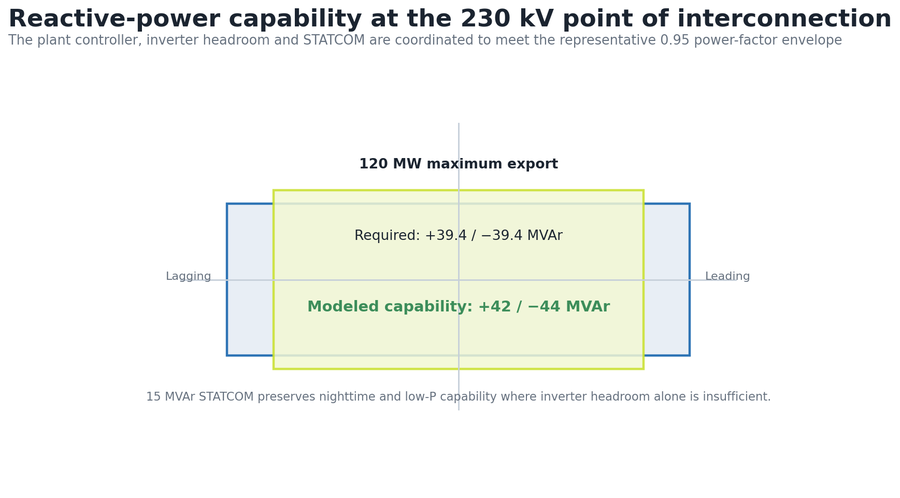 Reactive-power capability at the 230 kV point of interconnection

The plant controller, inverter headroom and STATCOM are coordinated to meet the representative 0.95 power-factor envelope

120 MW maximum export

Required: +39.4 / −39.4 MVAr

Lagging

Leading

Modeled capability: +42 / −44 MVAr

15 MVAr STATCOM preserves nighttime and low-P capability where inverter headroom alone is insufficient.